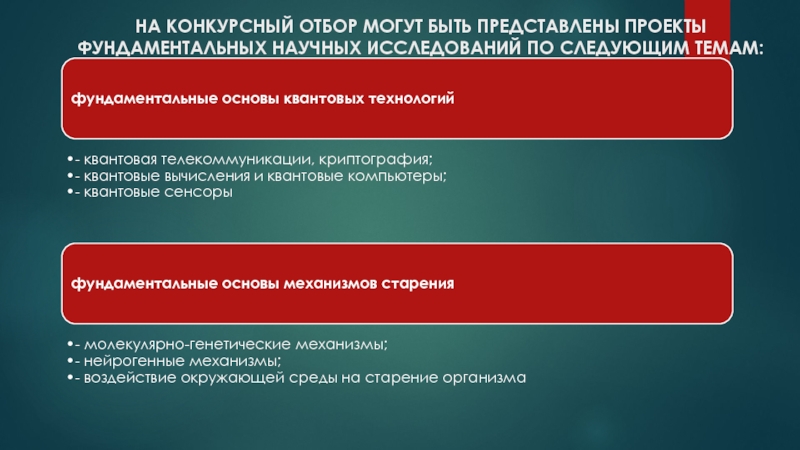 НА КОНКУРСНЫЙ ОТБОР МОГУТ БЫТЬ ПРЕДСТАВЛЕНЫ ПРОЕКТЫ ФУНДАМЕНТАЛЬНЫХ НАУЧНЫХ ИССЛЕДОВАНИЙ ПО СЛЕДУЮЩИМ ТЕМАМ:

фундаментальные основы квантовых технологий

•- квантовая телекоммуникации, криптография;
•- квантовые вычисления и квантовые компьютеры;
•- квантовые сенсоры

фундаментальные основы механизмов старения

•- молекулярно-генетические механизмы;
•- нейрогенные механизмы;
•- воздействие окружающей среды на старение организма